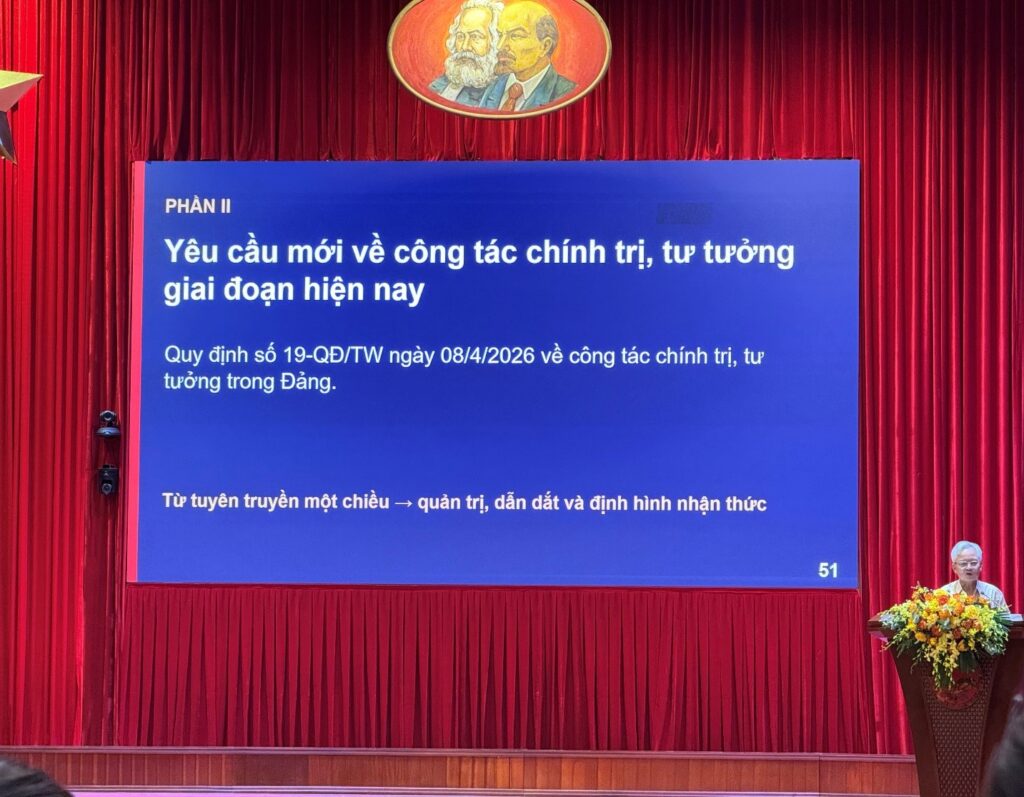 PHẦN II

Yêu cầu mới về công tác chính trị, tư tưởng giai đoạn hiện nay

Quy định số 19-QĐ/TW ngày 08/4/2026 về công tác chính trị, tư tưởng trong Đảng.

Từ tuyên truyền một chiều → quản trị, dẫn dắt và định hình nhận thức

51